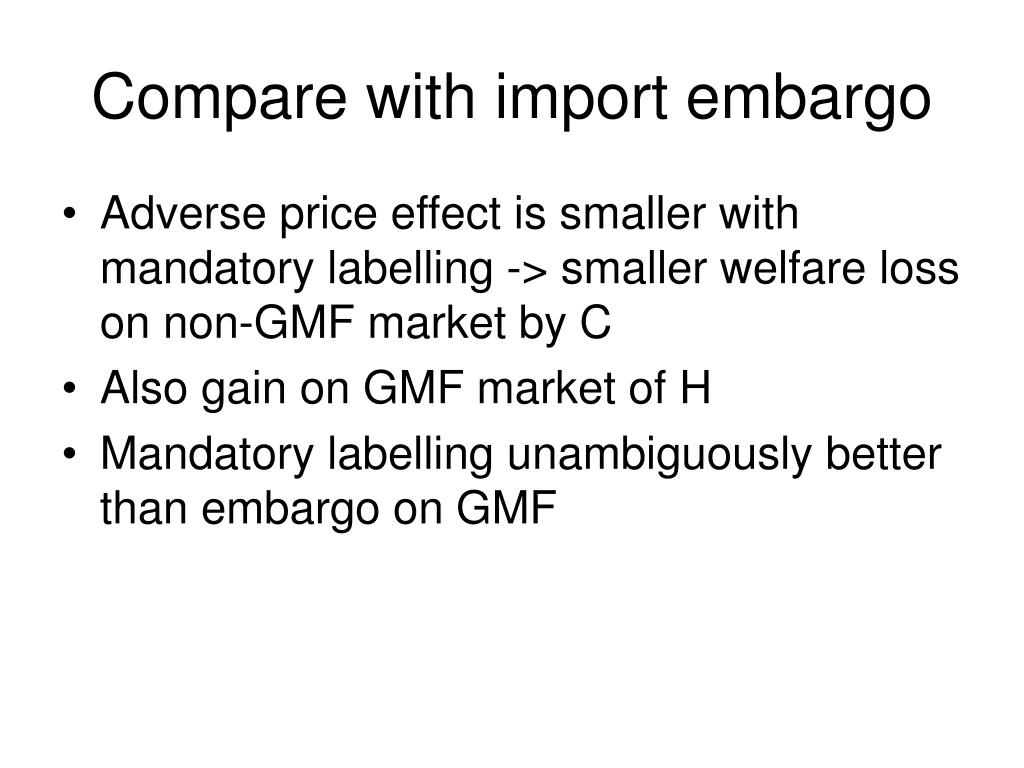 Compare with import embargo

• Adverse price effect is smaller with mandatory labelling -> smaller welfare loss on non-GMF market by C
• Also gain on GMF market of H
• Mandatory labelling unambiguously better than embargo on GMF